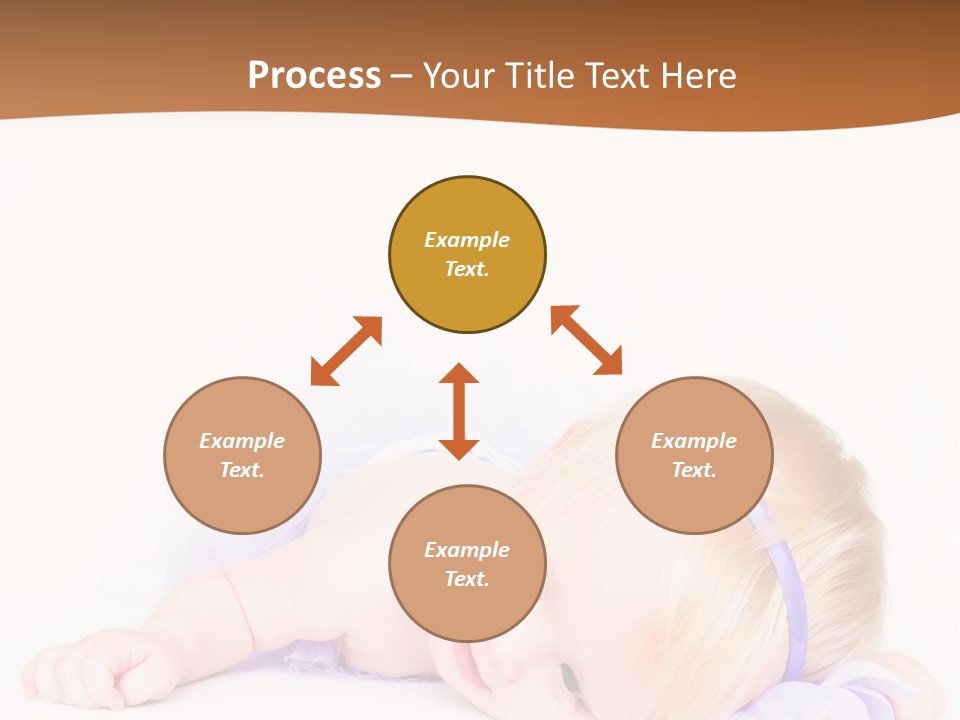 Process – Your Title Text Here

Example Text.

Example Text.

Example Text.

Example Text.